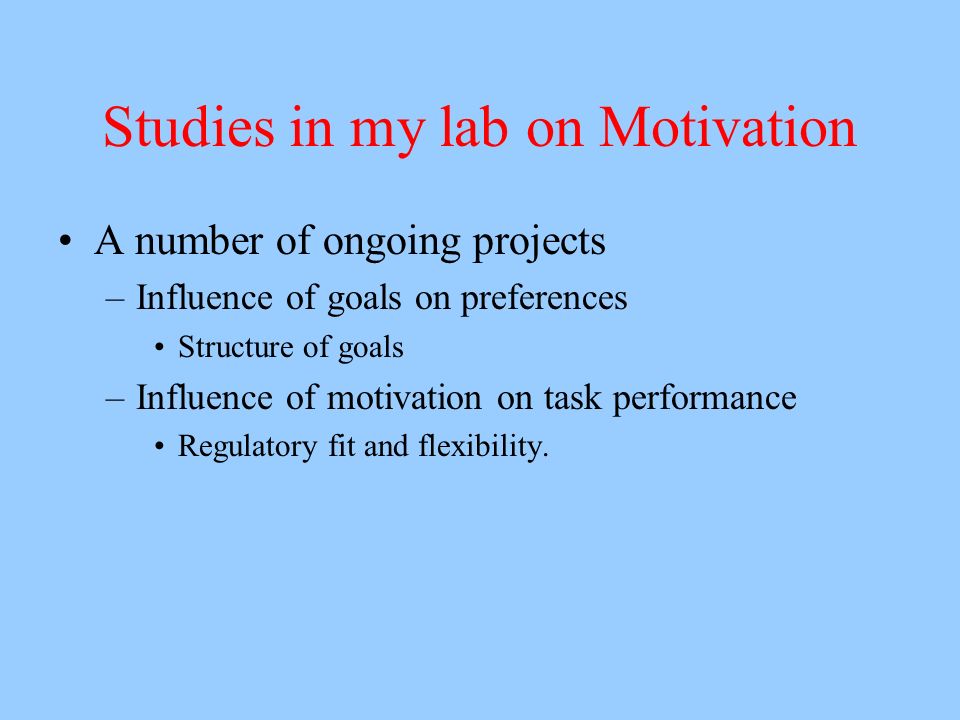 Studies in my lab on Motivation

• A number of ongoing projects
  – Influence of goals on preferences
    • Structure of goals
  – Influence of motivation on task performance
    • Regulatory fit and flexibility.